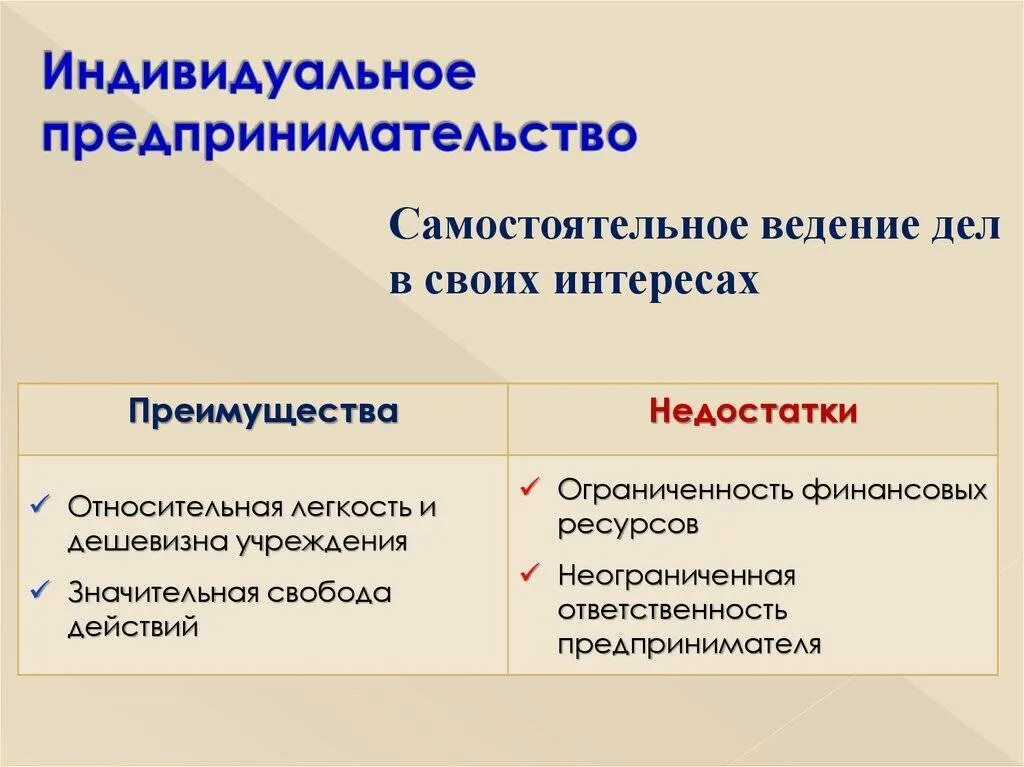 Индивидуальное предпринимательство

Самостоятельное ведение дел в своих интересах

| Преимущества | Недостатки |
|---|---|
| ✓ Относительная легкость и дешевизна учреждения ✓ Значительная свобода действий | ✓ Ограниченность финансовых ресурсов ✓ Неограниченная ответственность предпринимателя |